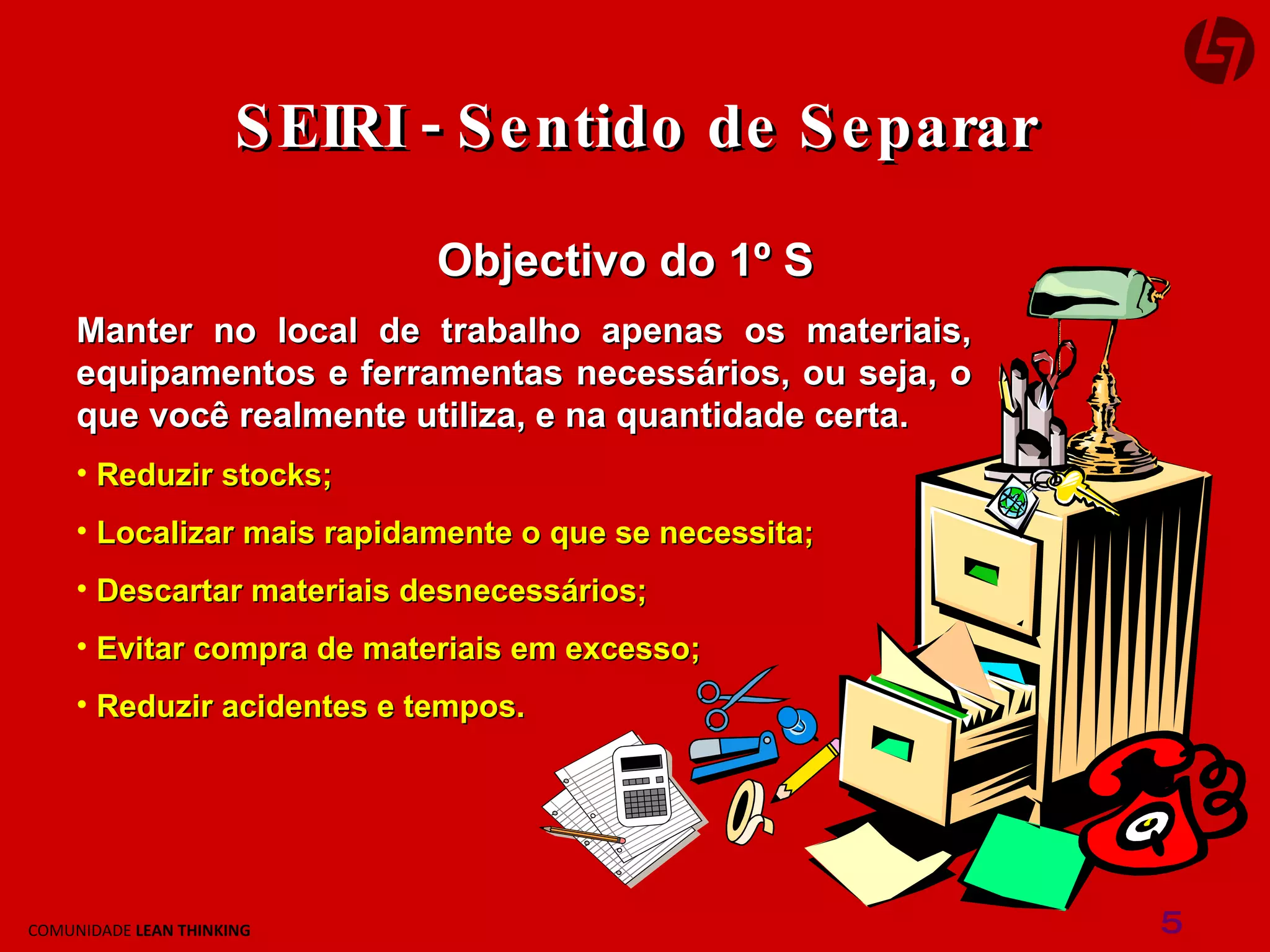 SEIRI - Sentido de Separar

Objectivo do 1º S

Manter no local de trabalho apenas os materiais, equipamentos e ferramentas necessários, ou seja, o que você realmente utiliza, e na quantidade certa.

• Reduzir stocks;

• Localizar mais rapidamente o que se necessita;

• Descartar materiais desnecessários;

• Evitar compra de materiais em excesso;

• Reduzir acidentes e tempos.

COMUNIDADE LEAN THINKING

5